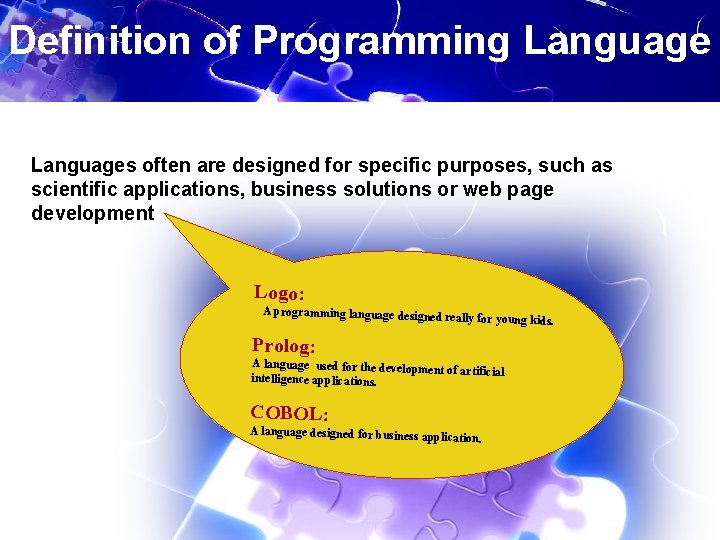 Definition of Programming Language

Languages often are designed for specific purposes, such as scientific applications, business solutions or web page development

Logo:
A programming language designed really for young kids.

Prolog:
A language used for the development of artificial intelligence applications.

COBOL:
A language designed for business application.